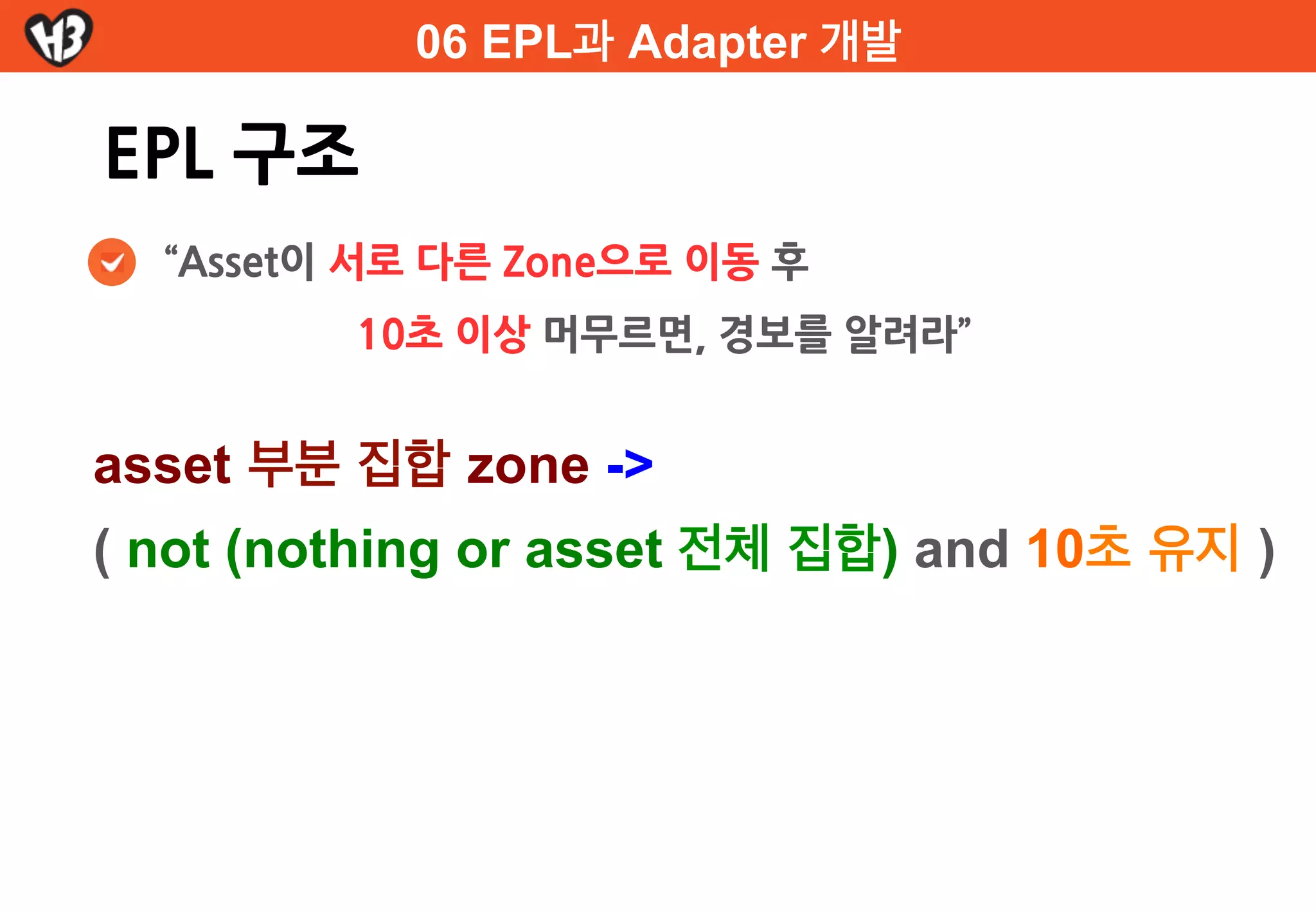 H3

06 EPL과 Adapter 개발

EPL 구조

“Asset이 서로 다른 Zone으로 이동 후 10초 이상 머무르면, 경보를 알려라”

asset 부분 집합 zone ->

( not (nothing or asset 전체 집합) and 10초 유지 )